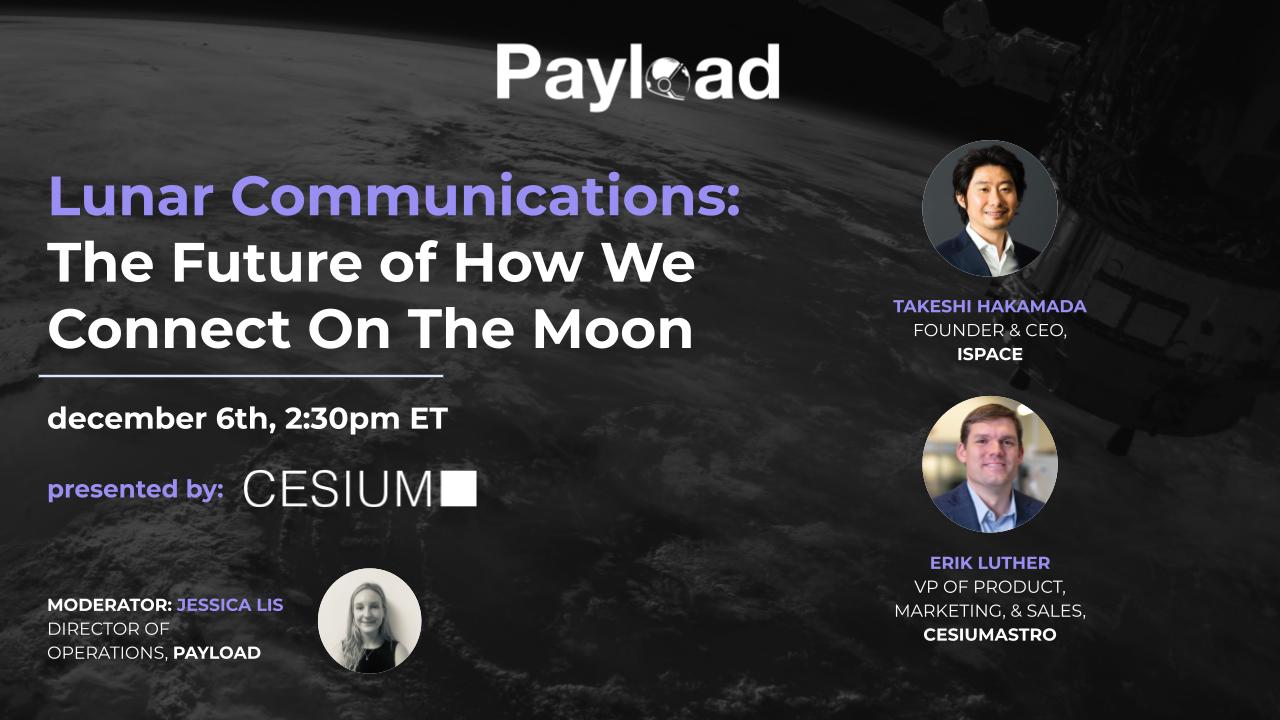 Payload

Lunar Communications: The Future of How We Connect On The Moon

december 6th, 2:30pm ET

presented by: CESIUM

MODERATOR: JESSICA LIS
DIRECTOR OF OPERATIONS, PAYLOAD

TAKESHI HAKAMADA
FOUNDER & CEO,
ISPACE

ERIK LUTHER
VP OF PRODUCT, MARKETING, & SALES,
CESIUMASTRO